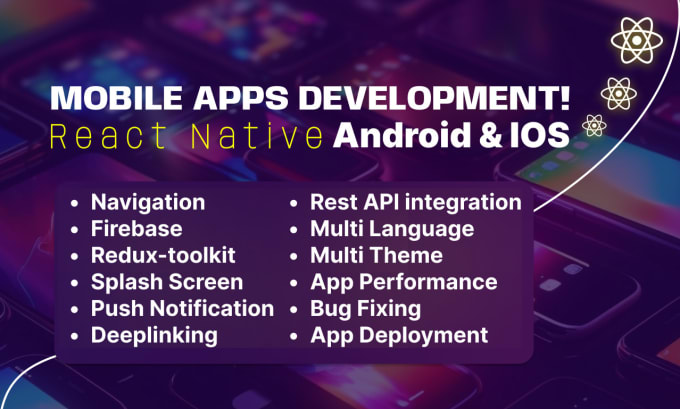 MOBILE APPS DEVELOPMENT!
React Native Android & IOS

- Navigation
- Firebase
- Redux-toolkit
- Splash Screen
- Push Notification
- Deeplinking

- Rest API integration
- Multi Language
- Multi Theme
- App Performance
- Bug Fixing
- App Deployment